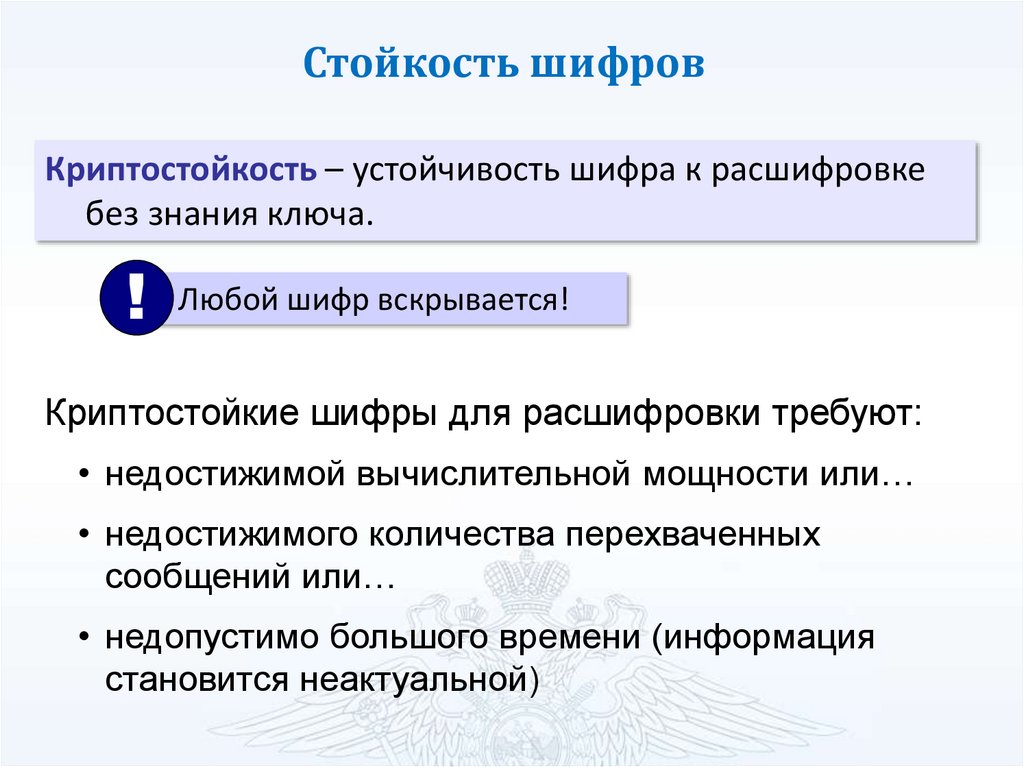 Стойкость шифров

Криптостойкость – устойчивость шифра к расшифровке без знания ключа.

!

Любой шифр вскрывается!

Криптостойкие шифры для расшифровки требуют:

• недостижимой вычислительной мощности или…

• недостижимого количества перехваченных сообщений или…

• недопустимо большого времени (информация становится неактуальной)